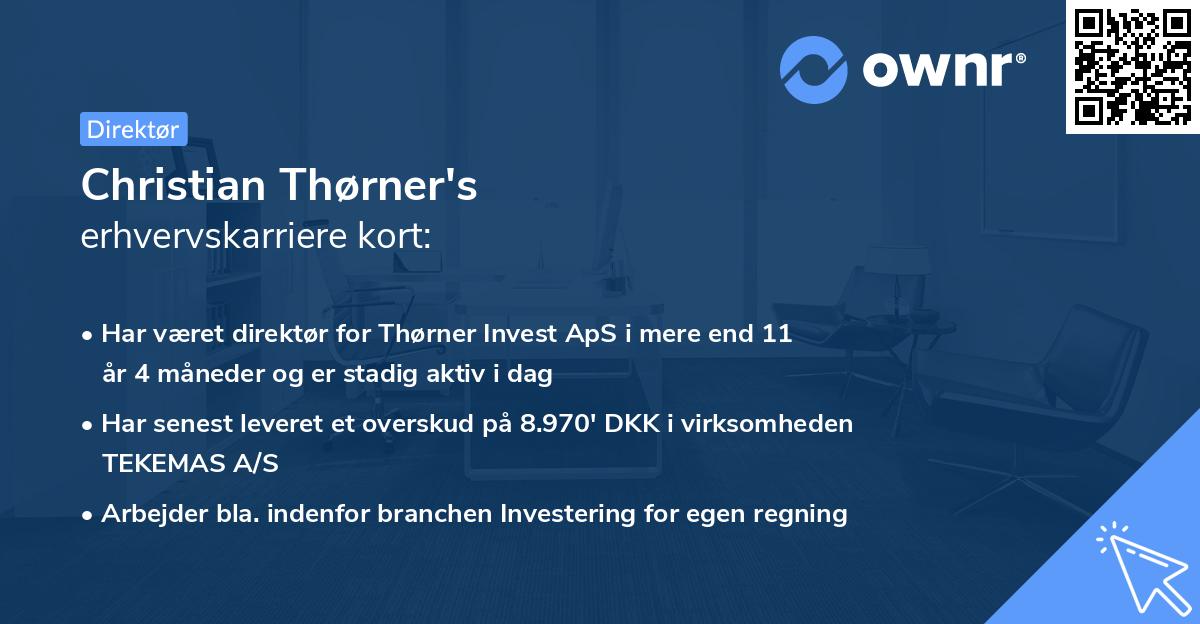 ownr®

Direktør

Christian Thørner's
erhvervskarriere kort:

• Har været direktør for Thørner Invest ApS i mere end 11 år 4 måneder og er stadig aktiv i dag

• Har senest leveret et overskud på 8.970' DKK i virksomheden TEKEMAS A/S

• Arbejder bla. indenfor branchen Investering for egen regning